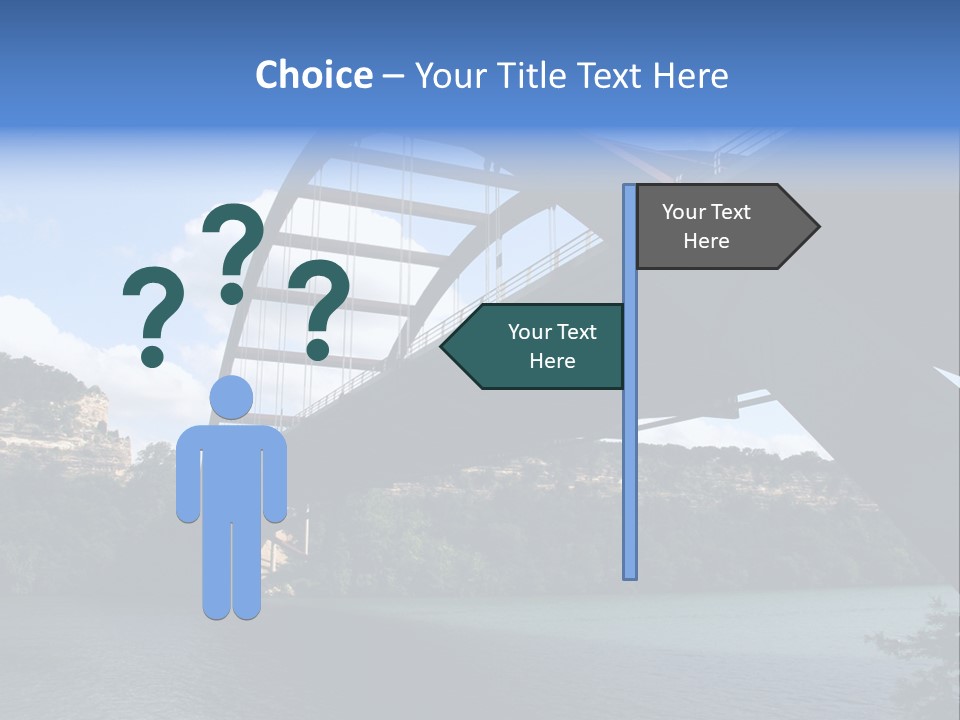 Choice – Your Title Text Here

? ? ?

Your Text Here

Your Text Here